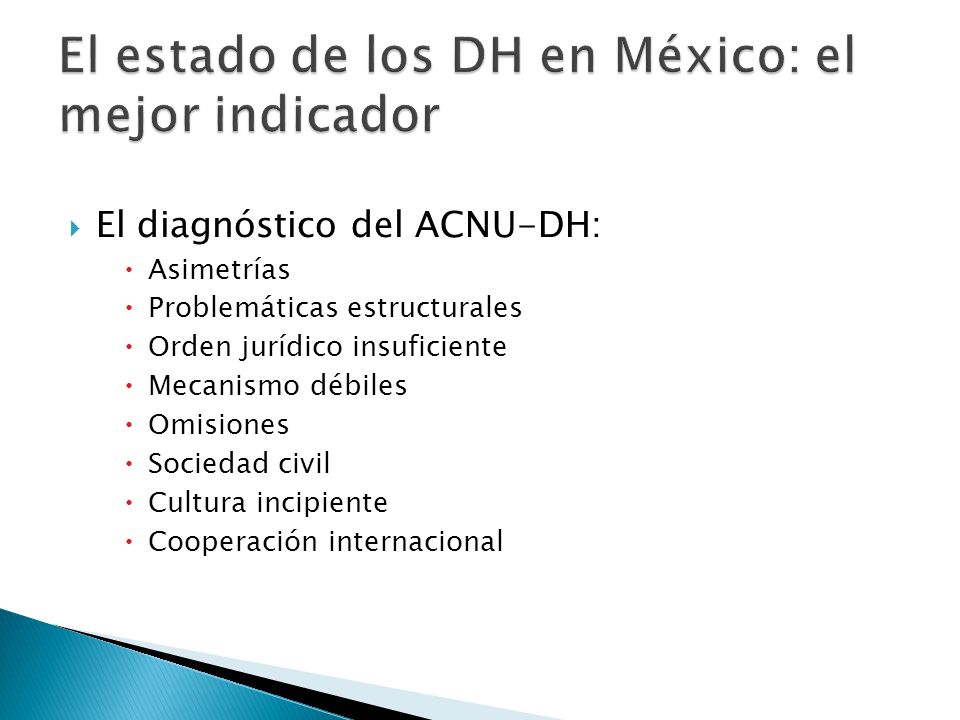 El estado de los DH en México: el mejor indicador

El diagnóstico del ACNU-DH:
- Asimetrías
- Problemáticas estructurales
- Orden jurídico insuficiente
- Mecanismo débiles
- Omisiones
- Sociedad civil
- Cultura incipiente
- Cooperación internacional